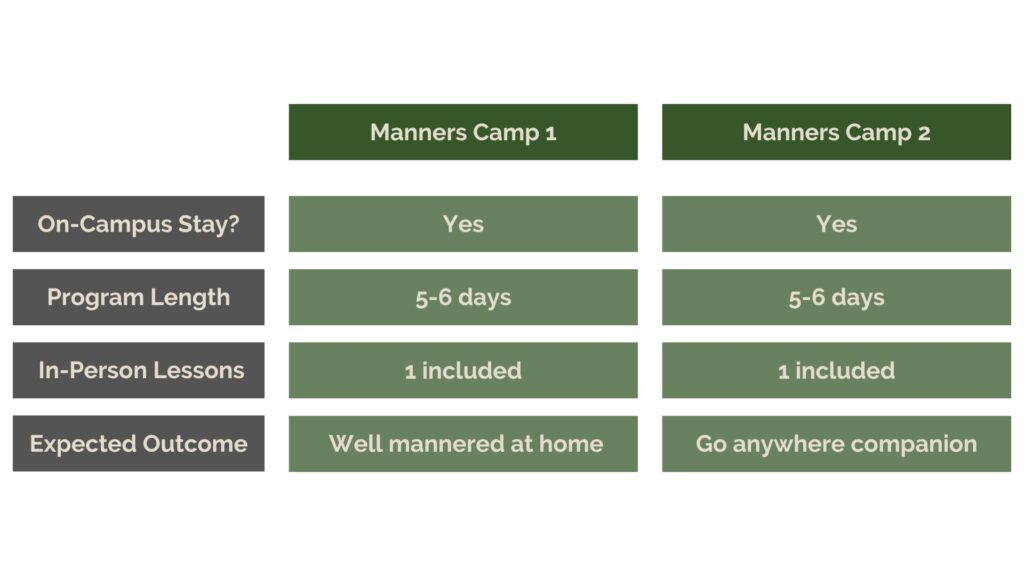 | | Manners Camp 1 | Manners Camp 2 |
|---|---|---|
| On-Campus Stay? | Yes | Yes |
| Program Length | 5-6 days | 5-6 days |
| In-Person Lessons | 1 included | 1 included |
| Expected Outcome | Well mannered at home | Go anywhere companion |